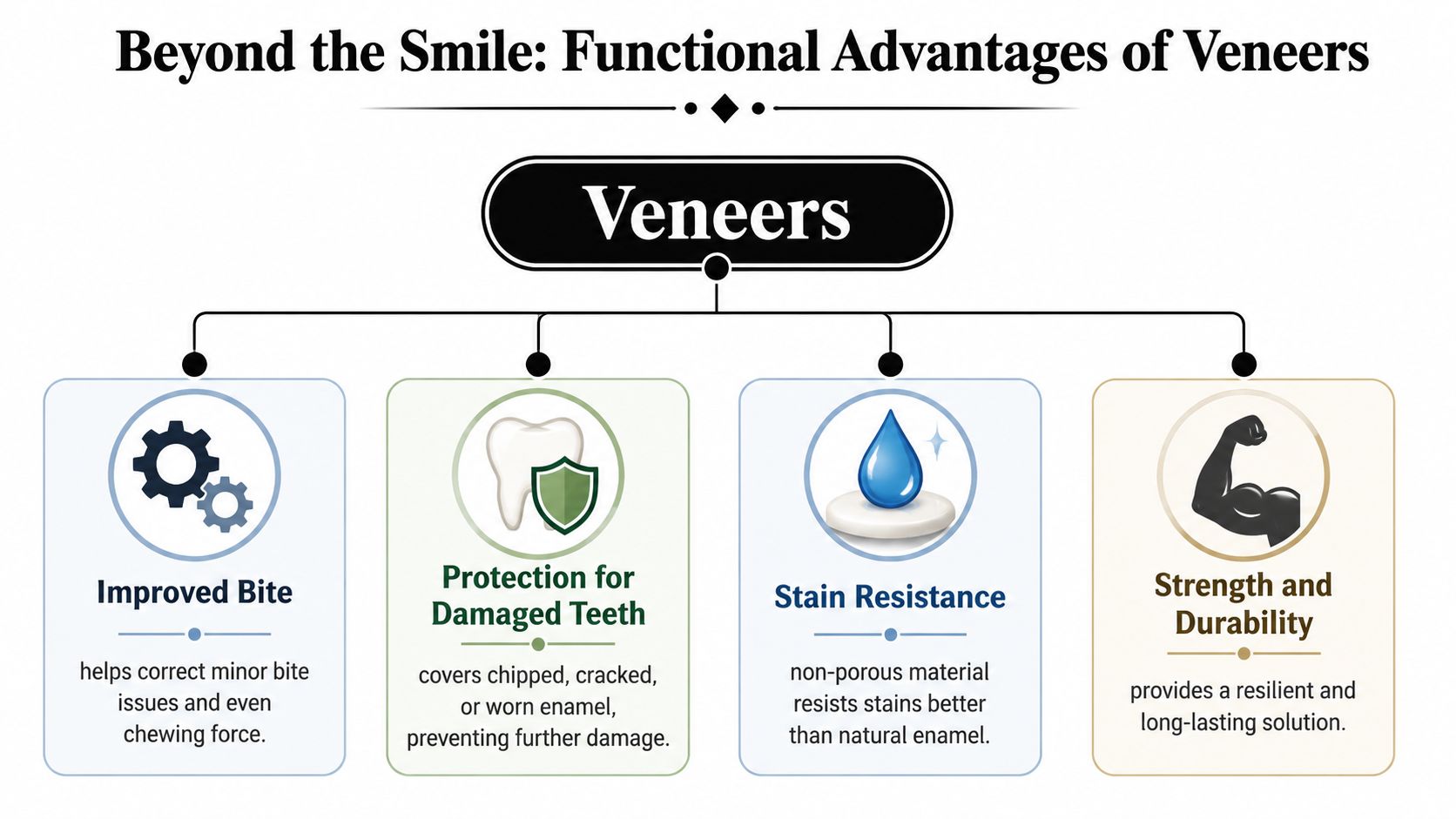 Beyond the Smile: Functional Advantages of Veneers

Veneers

Improved Bite

helps correct minor bite issues and even chewing force.

Protection for Damaged Teeth

covers chipped, cracked, or worn enamel, preventing further damage.

Stain Resistance

non-porous material resists stains better than natural enamel.

Strength and Durability

provides a resilient and long-lasting solution.